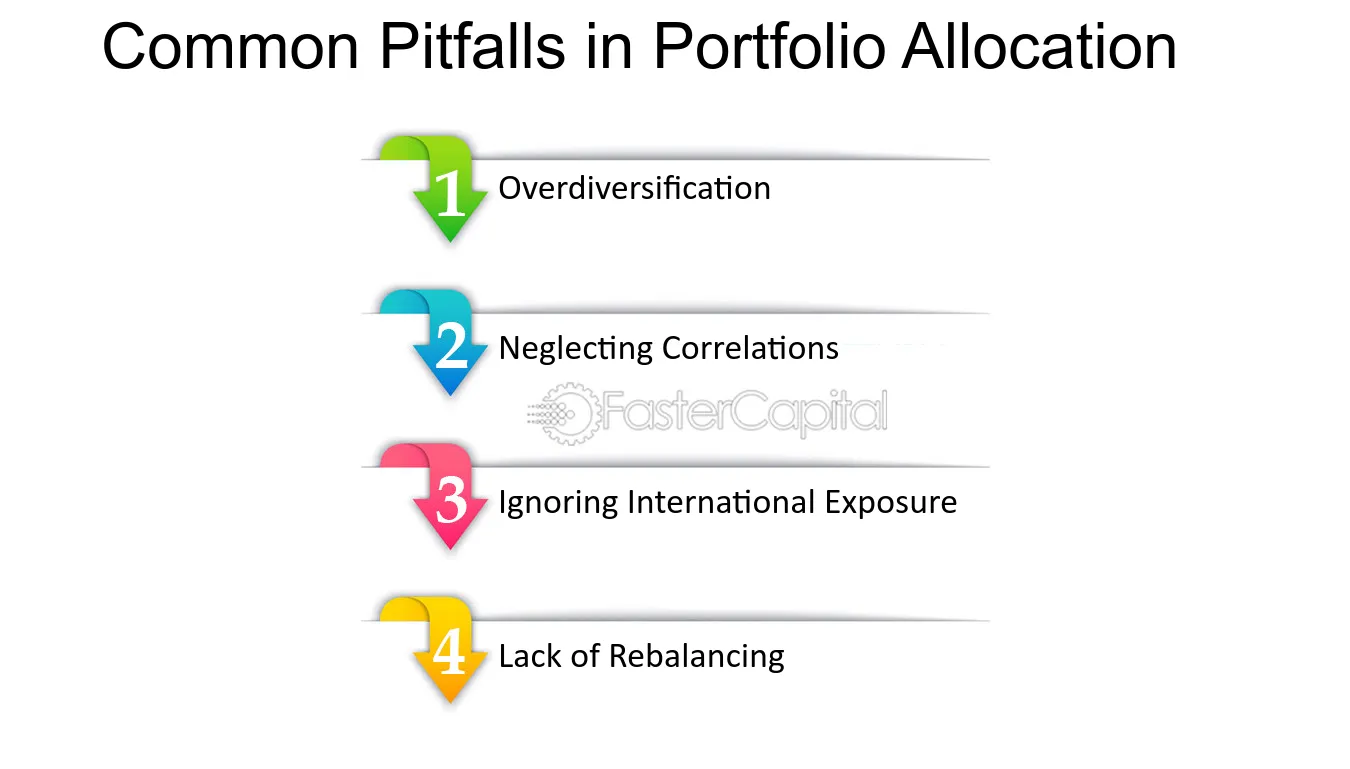 Common Pitfalls in Portfolio Allocation

1 Overdiversification

2 Neglecting Correlations

FasterCapital

3 Ignoring International Exposure

4 Lack of Rebalancing